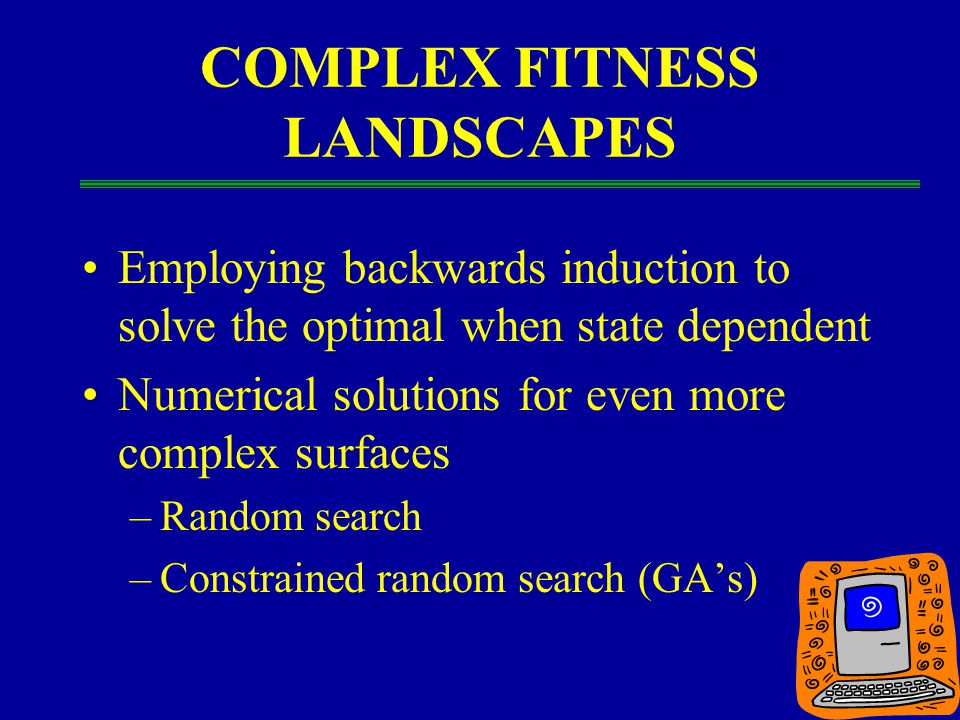 COMPLEX FITNESS LANDSCAPES

• Employing backwards induction to solve the optimal when state dependent

• Numerical solutions for even more complex surfaces

– Random search

– Constrained random search (GA’s)